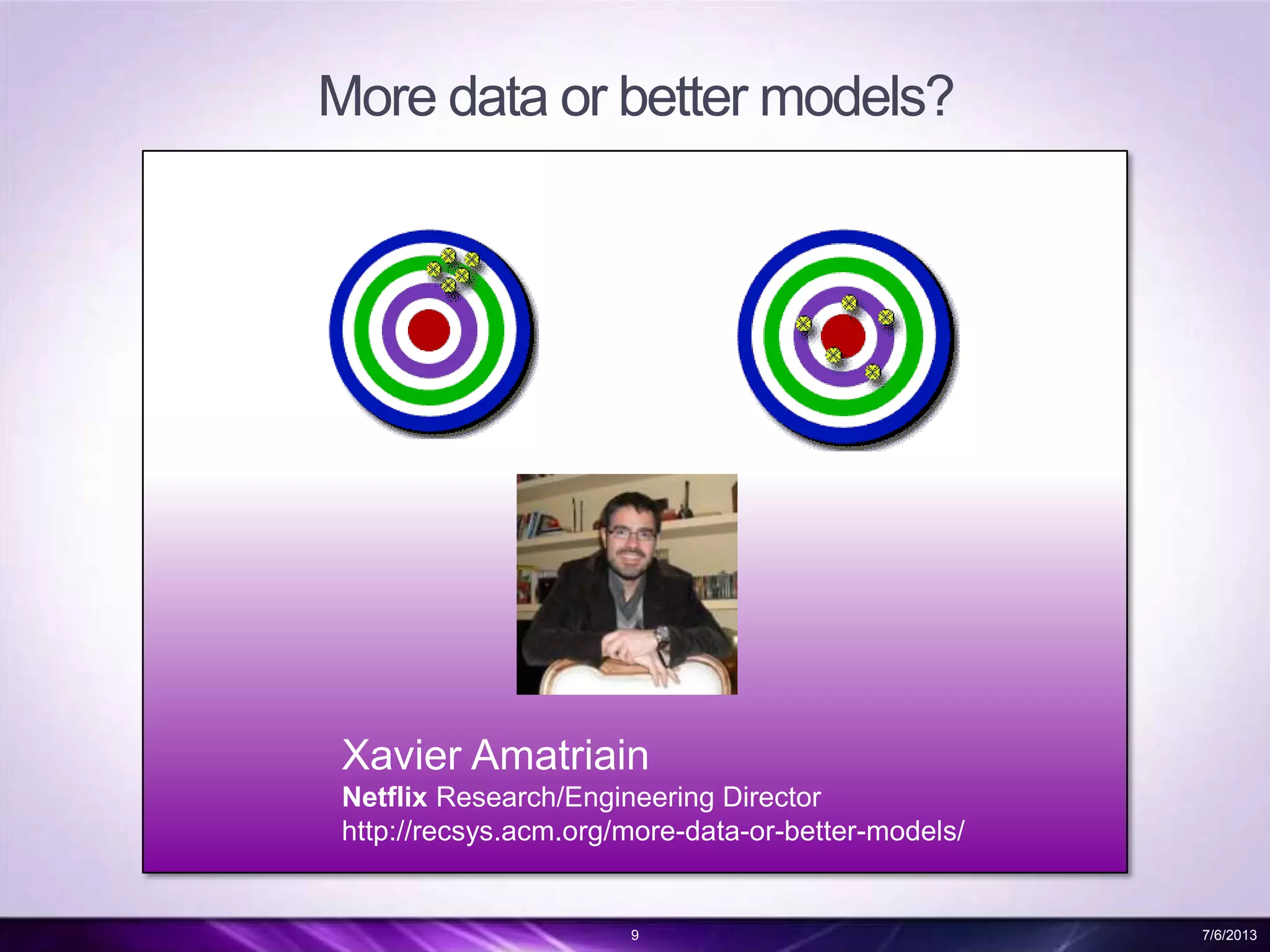 More data or better models?

Xavier Amatriain
Netflix Research/Engineering Director
http://recsys.acm.org/more-data-or-better-models/

9

7/6/2013